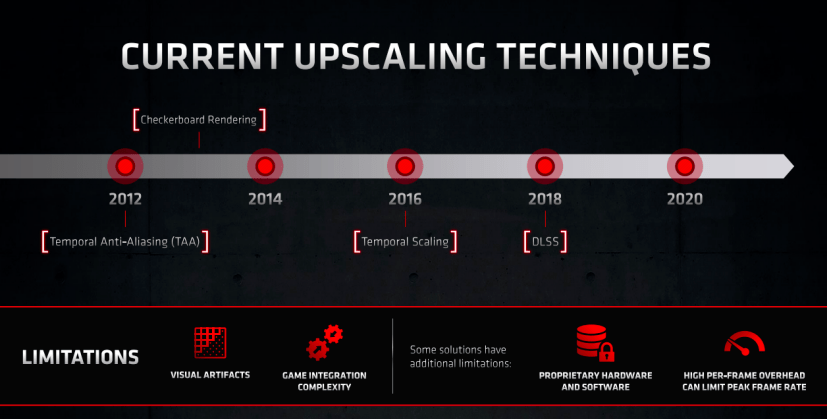 CURRENT UPSCALING TECHNIQUES

Checkerboard Rendering

2012

2014

2016

2018

2020

Temporal Anti-Aliasing (TAA)

Temporal Scaling

DLSS

LIMITATIONS

VISUAL ARTIFACTS

GAME INTEGRATION COMPLEXITY

Some solutions have additional limitations:

PROPRIETARY HARDWARE AND SOFTWARE

HIGH PER-FRAME OVERHEAD CAN LIMIT PEAK FRAME RATE